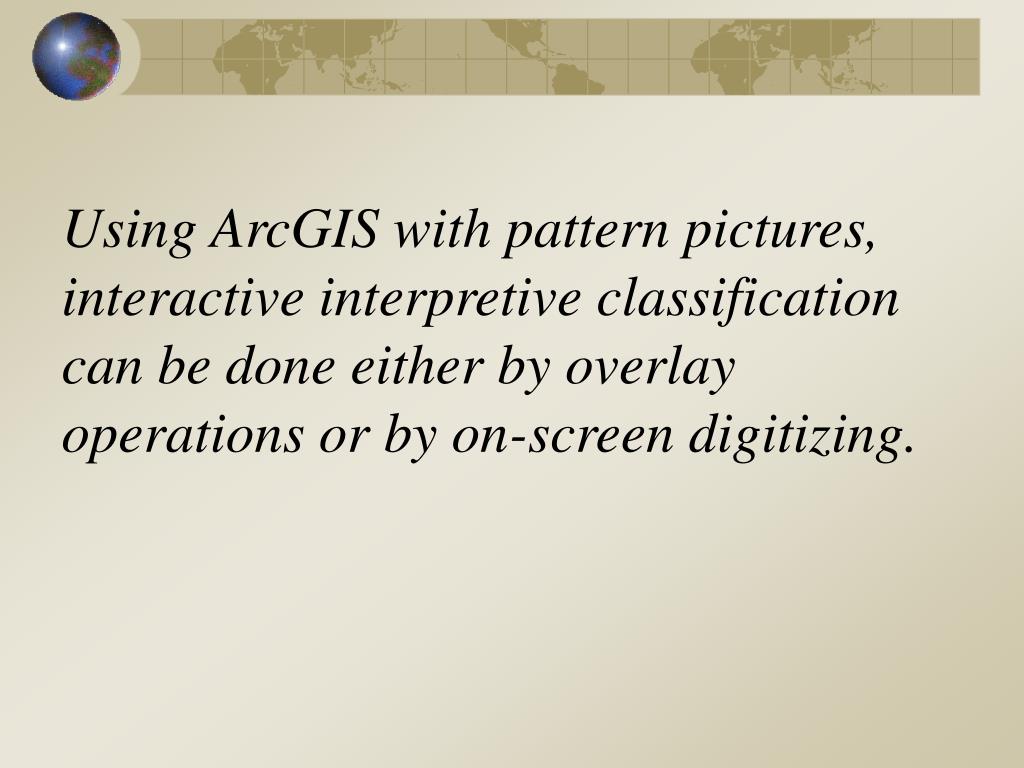 Using ArcGIS with pattern pictures, interactive interpretive classification can be done either by overlay operations or by on-screen digitizing.